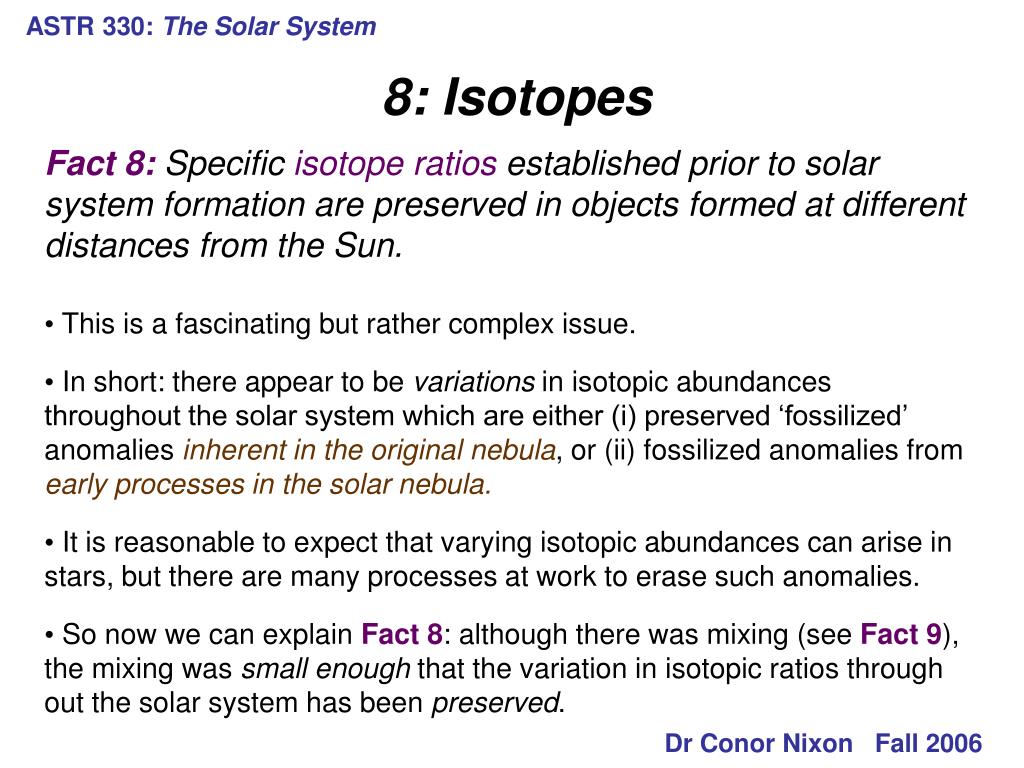 ASTR 330: The Solar System

8: Isotopes

Fact 8: Specific isotope ratios established prior to solar system formation are preserved in objects formed at different distances from the Sun.

• This is a fascinating but rather complex issue.

• In short: there appear to be variations in isotopic abundances throughout the solar system which are either (i) preserved ‘fossilized’ anomalies inherent in the original nebula, or (ii) fossilized anomalies from early processes in the solar nebula.

• It is reasonable to expect that varying isotopic abundances can arise in stars, but there are many processes at work to erase such anomalies.

• So now we can explain Fact 8: although there was mixing (see Fact 9), the mixing was small enough that the variation in isotopic ratios through out the solar system has been preserved.

Dr Conor Nixon Fall 2006